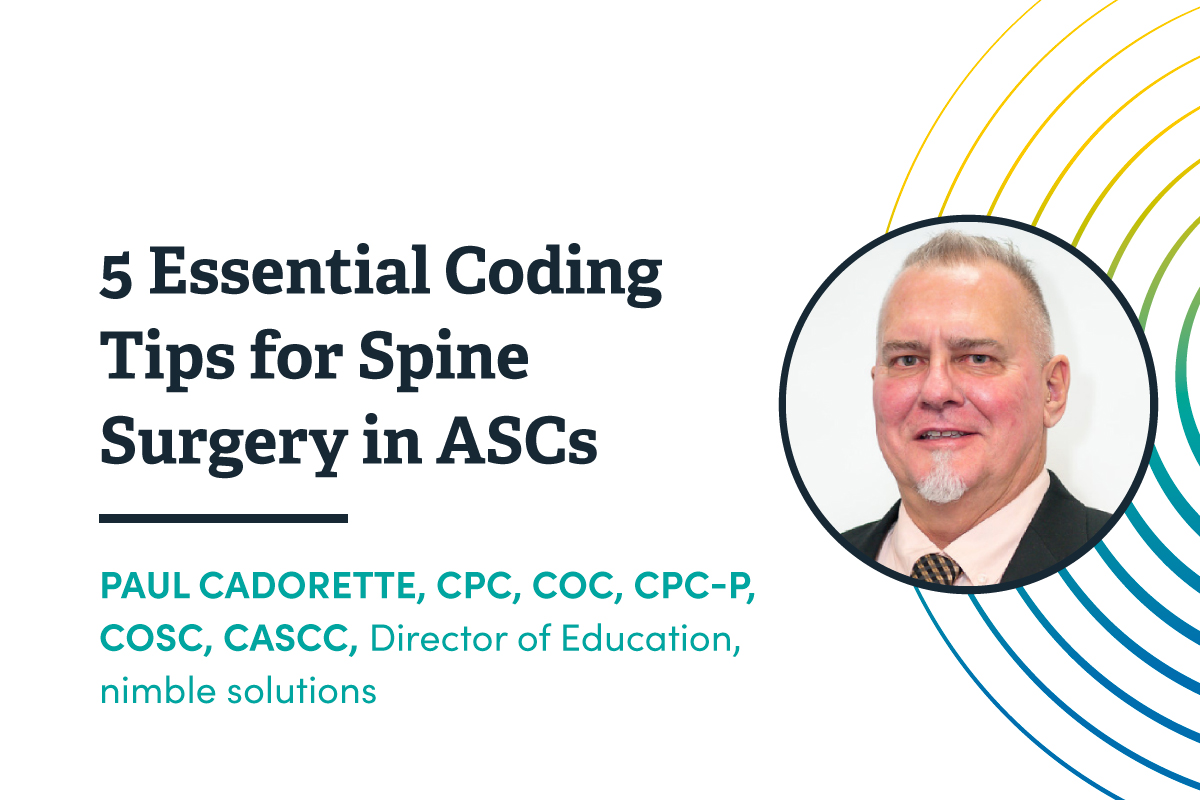 5 Essential Coding Tips for Spine Surgery in ASCs

PAUL CADORETTE, CPC, COC, CPC-P, COSC, CASCC, Director of Education, nimble solutions